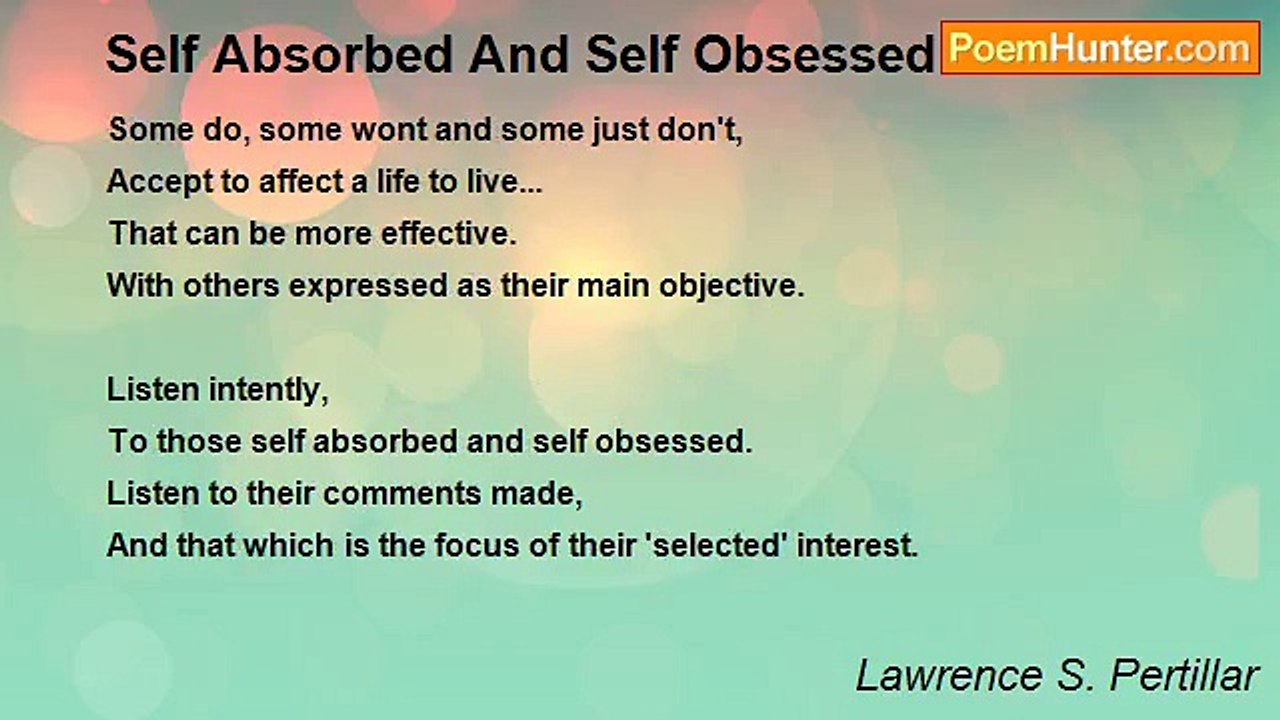 Self Absorbed And Self Obsessed

PoemHunter.com

Some do, some wont and some just don't,
Accept to affect a life to live...
That can be more effective.
With others expressed as their main objective.

Listen intently,
To those self absorbed and self obsessed.
Listen to their comments made,
And that which is the focus of their 'selected' interest.

Lawrence S. Pertillar